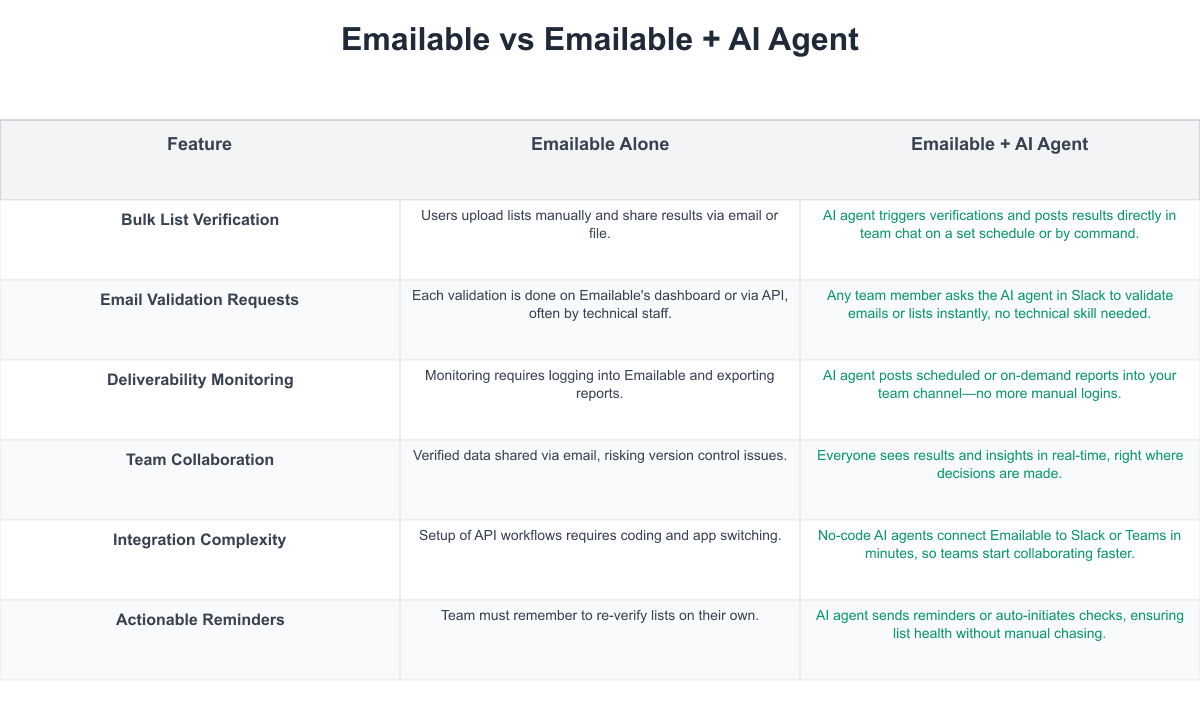 Emailable vs Emailable + AI Agent

| Feature | Emailable Alone | Emailable + AI Agent |
|---|---|---|
| Bulk List Verification | Users upload lists manually and share results via email or file. | AI agent triggers verifications and posts results directly in team chat on a set schedule or by command. |
| Email Validation Requests | Each validation is done on Emailable's dashboard or via API, often by technical staff. | Any team member asks the AI agent in Slack to validate emails or lists instantly, no technical skill needed. |
| Deliverability Monitoring | Monitoring requires logging into Emailable and exporting reports. | AI agent posts scheduled or on-demand reports into your team channel—no more manual logins. |
| Team Collaboration | Verified data shared via email, risking version control issues. | Everyone sees results and insights in real-time, right where decisions are made. |
| Integration Complexity | Setup of API workflows requires coding and app switching. | No-code AI agents connect Emailable to Slack or Teams in minutes, so teams start collaborating faster. |
| Actionable Reminders | Team must remember to re-verify lists on their own. | AI agent sends reminders or auto-initiates checks, ensuring list health without manual chasing. |